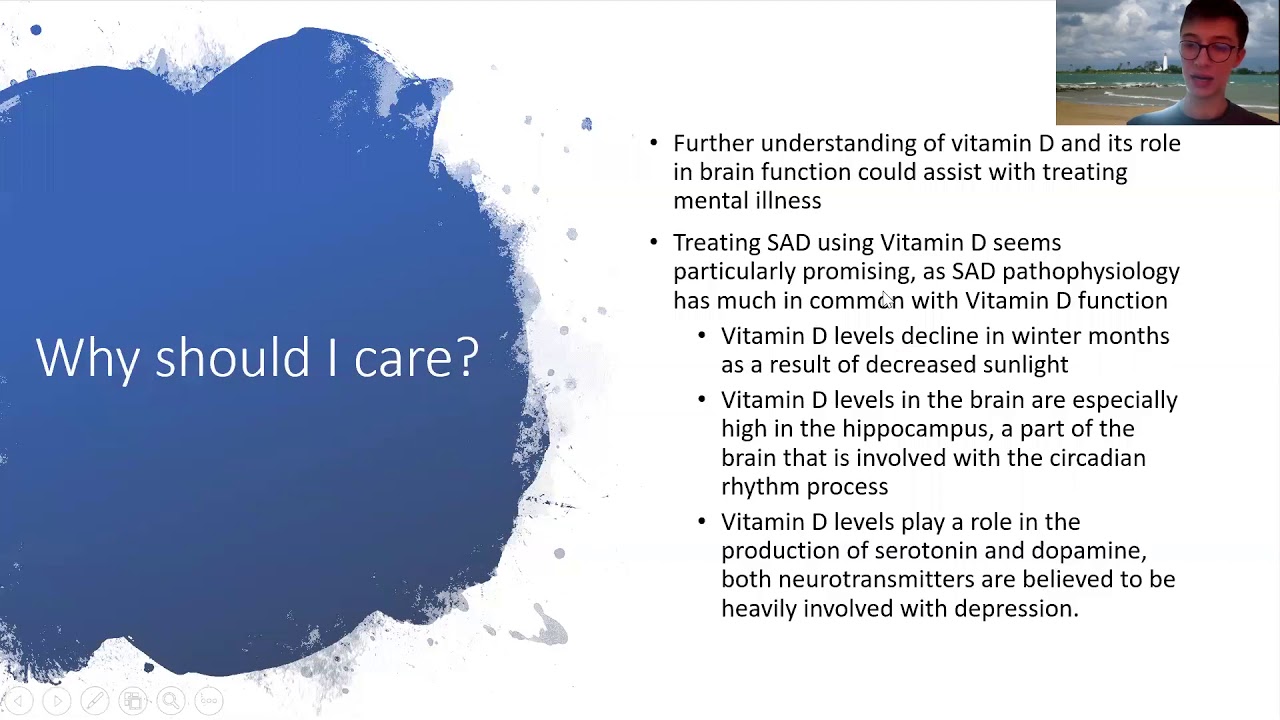 Why should I care?

• Further understanding of vitamin D and its role in brain function could assist with treating mental illness

• Treating SAD using Vitamin D seems particularly promising, as SAD pathophysiology has much in common with Vitamin D function
  • Vitamin D levels decline in winter months as a result of decreased sunlight
  • Vitamin D levels in the brain are especially high in the hippocampus, a part of the brain that is involved with the circadian rhythm process
  • Vitamin D levels play a role in the production of serotonin and dopamine, both neurotransmitters are believed to be heavily involved with depression.